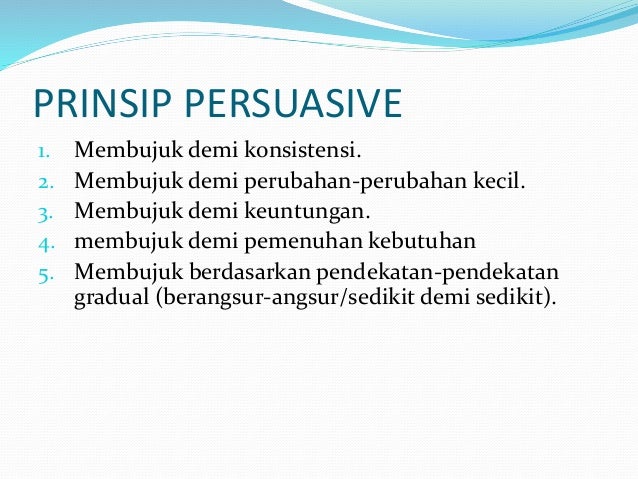 PRINSIP PERSUASIVE

1. Membujuk demi konsistensi.
2. Membujuk demi perubahan-perubahan kecil.
3. Membujuk demi keuntungan.
4. membujuk demi pemenuhan kebutuhan
5. Membujuk berdasarkan pendekatan-pendekatan gradual (berangsur-angsur/sedikit demi sedikit).